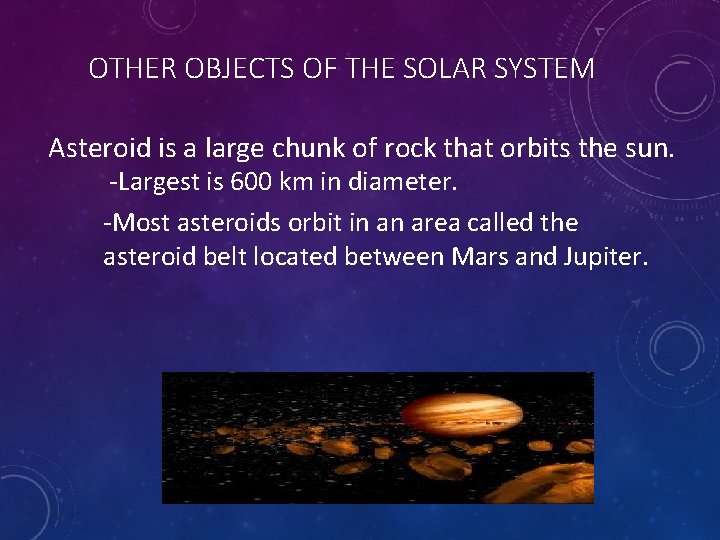 OTHER OBJECTS OF THE SOLAR SYSTEM

Asteroid is a large chunk of rock that orbits the sun.

-Largest is 600 km in diameter.

-Most asteroids orbit in an area called the asteroid belt located between Mars and Jupiter.